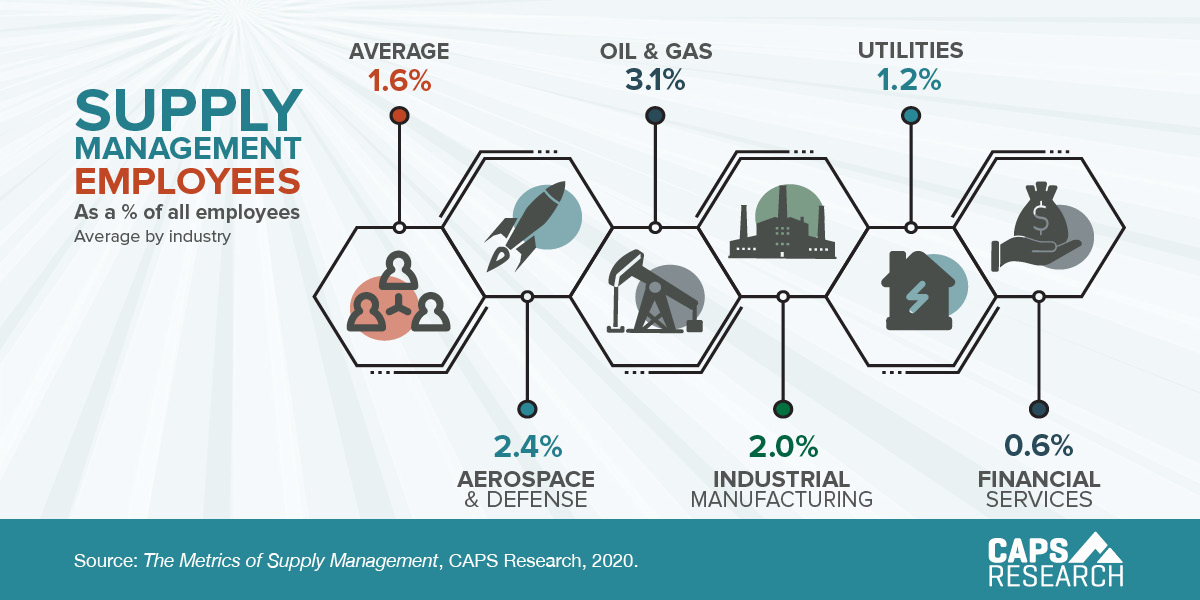 SUPPLY MANAGEMENT EMPLOYEES
As a % of all employees
Average by industry

AVERAGE
1.6%

OIL & GAS
3.1%

UTILITIES
1.2%

2.4%
AEROSPACE & DEFENSE

2.0%
INDUSTRIAL MANUFACTURING

0.6%
FINANCIAL SERVICES

Source: The Metrics of Supply Management, CAPS Research, 2020.

CAPS RESEARCH